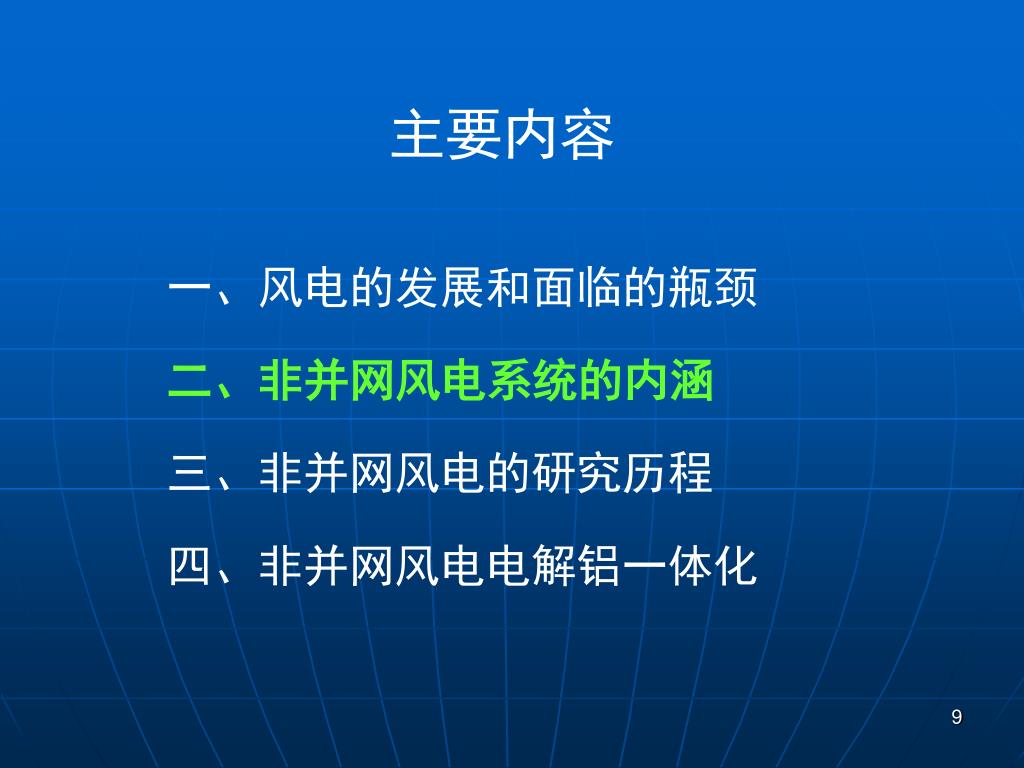 主要内容

一、风电的发展和面临的瓶颈

二、非并网风电系统的内涵

三、非并网风电的研究历程

四、非并网风电电解铝一体化

9